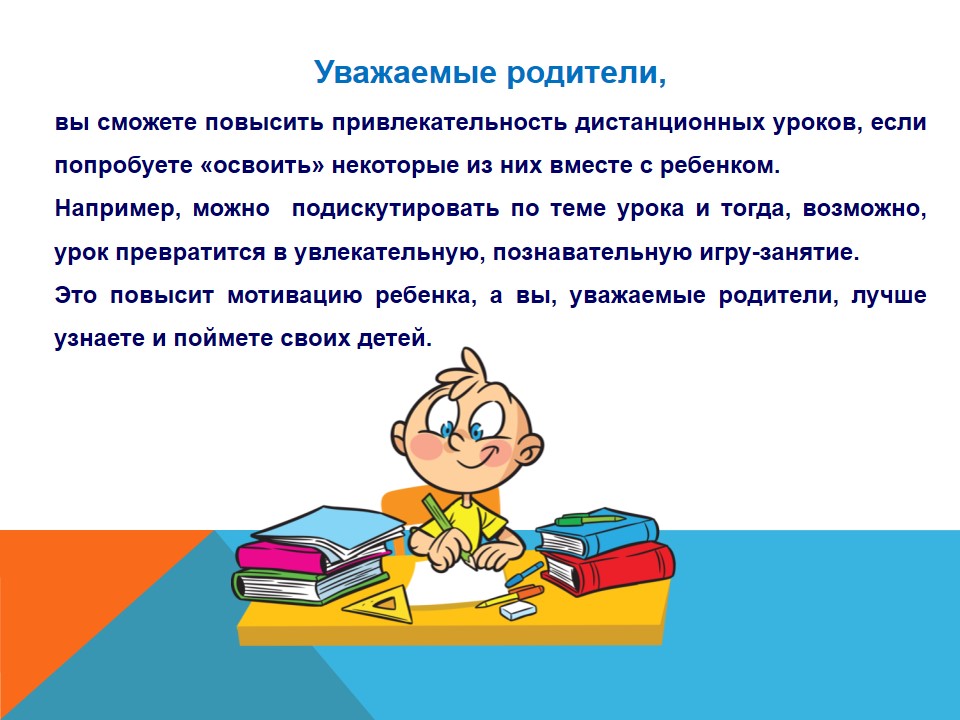 Уважаемые родители,

вы сможете повысить привлекательность дистанционных уроков, если попробуете «освоить» некоторые из них вместе с ребенком.

Например, можно подискутировать по теме урока и тогда, возможно, урок превратится в увлекательную, познавательную игру-занятие.

Это повысит мотивацию ребенка, а вы, уважаемые родители, лучше узнаете и поймете своих детей.